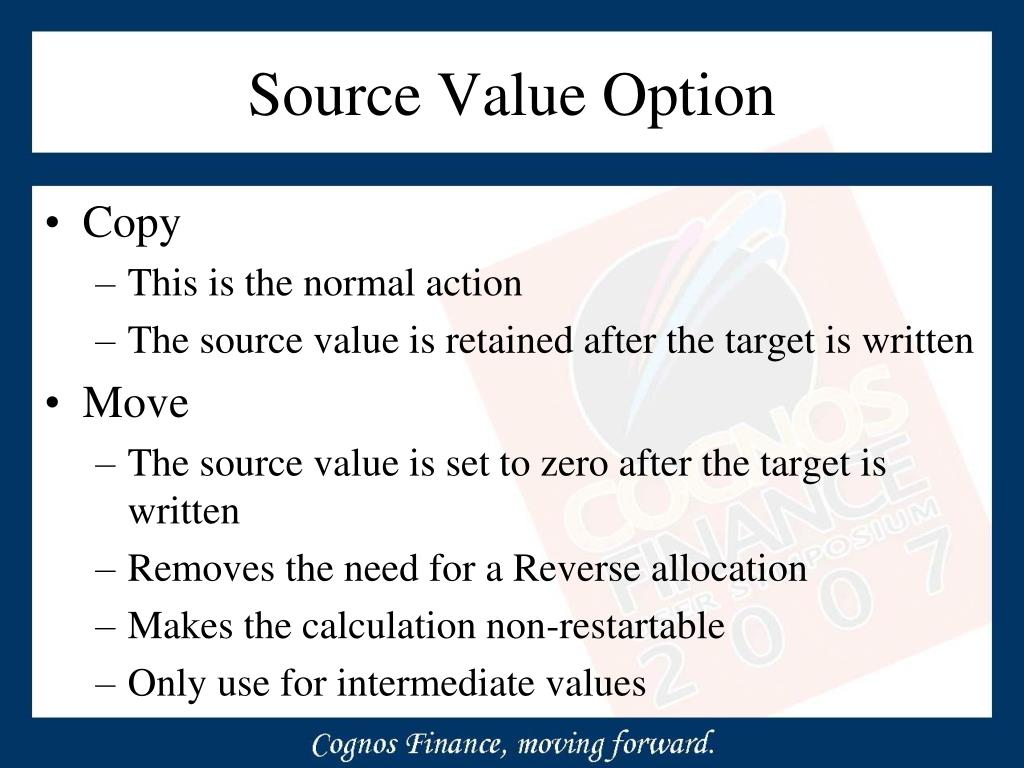 Source Value Option

• Copy
– This is the normal action
– The source value is retained after the target is written
• Move
– The source value is set to zero after the target is written
– Removes the need for a Reverse allocation
– Makes the calculation non-restartable
– Only use for intermediate values

COGNOS FINANCE USER SYMPOSIUM 2007

Cognos Finance, moving forward.